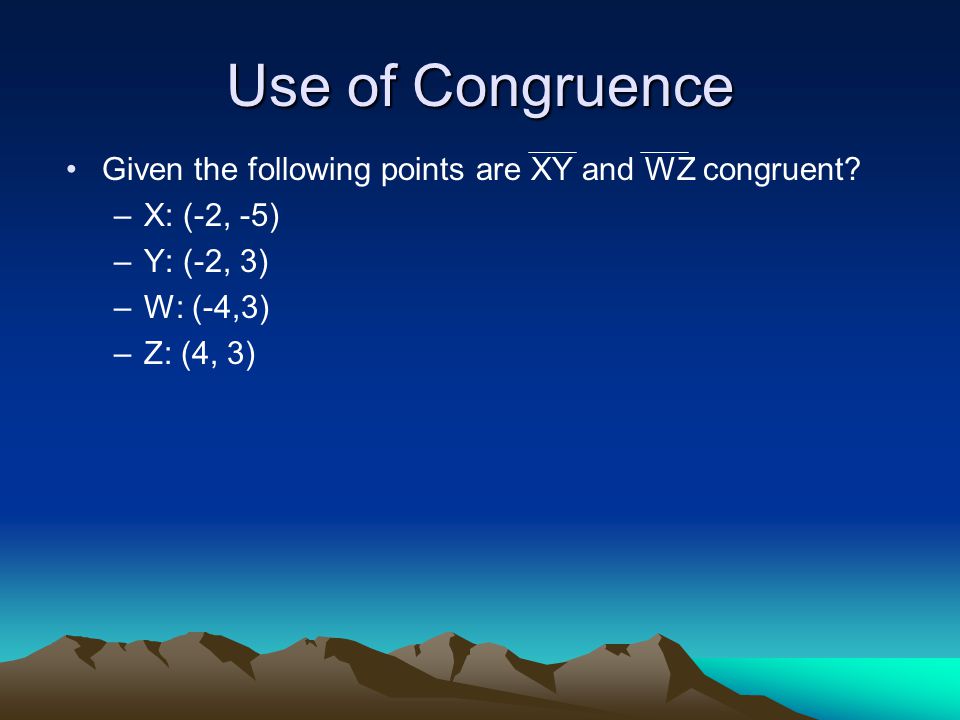 Use of Congruence

• Given the following points are $\overline{XY}$ and $\overline{WZ}$ congruent?
– X: (-2, -5)
– Y: (-2, 3)
– W: (-4,3)
– Z: (4, 3)